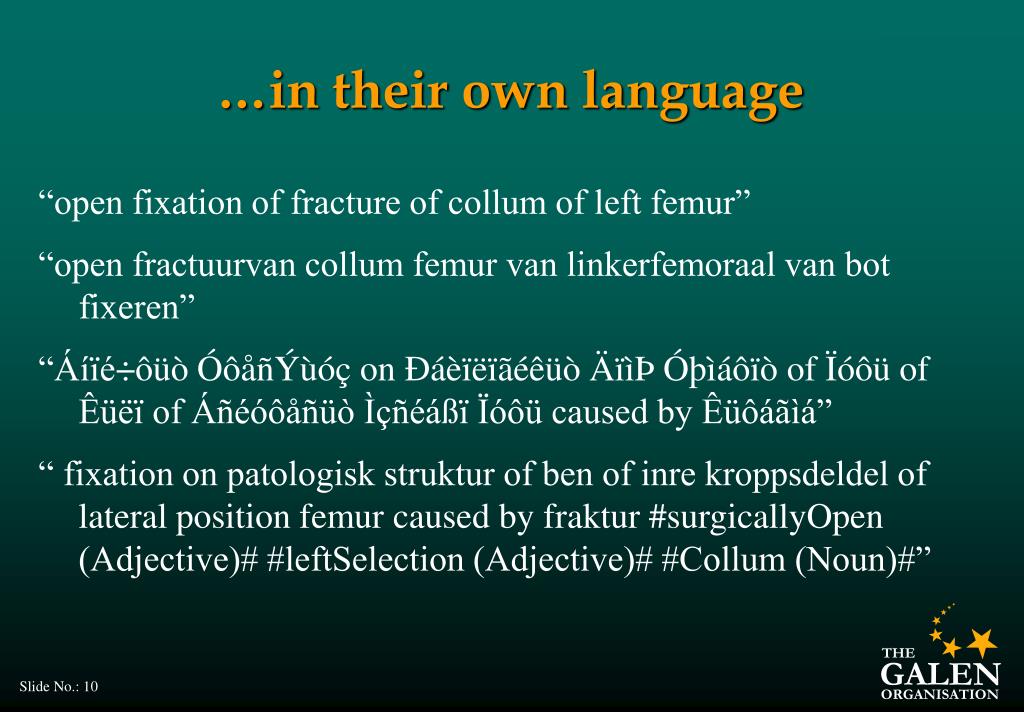 …in their own language

“open fixation of fracture of collum of left femur”

“open fractuurvan collum femur van linkerfemoraal van bot fixeren”

“Áíïé÷ôüò ÓôåñÝùóç on Ðáèïëïãéêüò ÄïìÞ Óþìáôïò of Ïóôü of Êüëï of Áñéóôåñüò Ìçñéáßï Ïóôü caused by Êüôáãìá”

“ fixation on patologisk struktur of ben of inre kroppsdeldel of lateral position femur caused by fraktur #surgicallyOpen (Adjective)# #leftSelection (Adjective)# #Collum (Noun)#”

Slide No.: 10

THE GALEN ORGANISATION